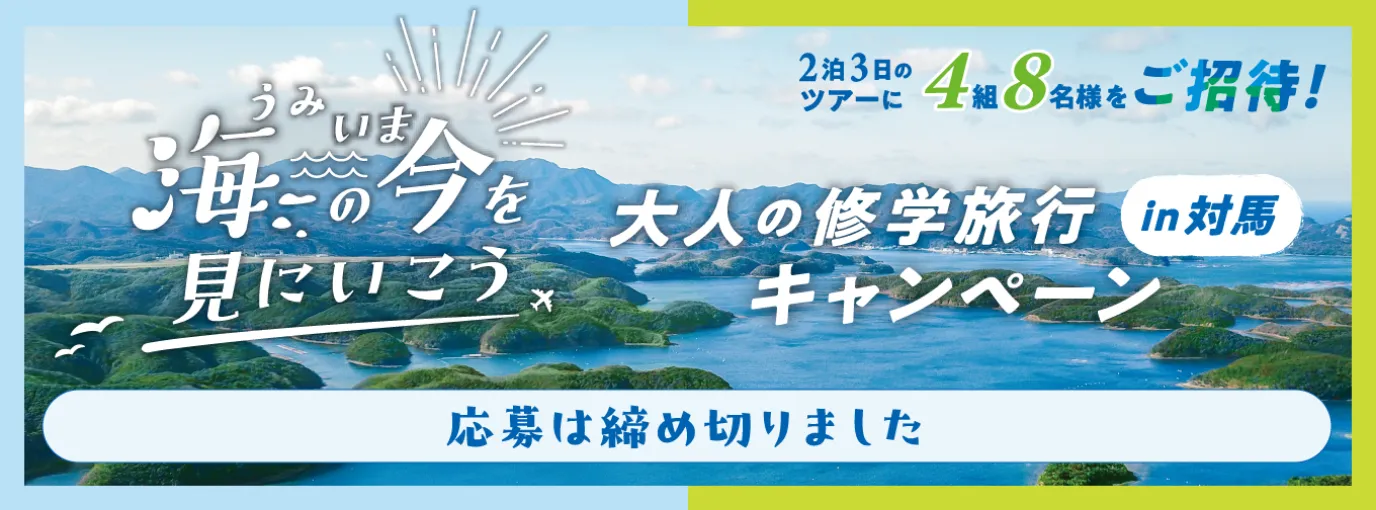 2泊3日のツアーに 4組8名様をご招待!

うみ いま
海の今を見にいこう

大人の修学旅行 in対馬
キャンペーン

応募は締め切りました